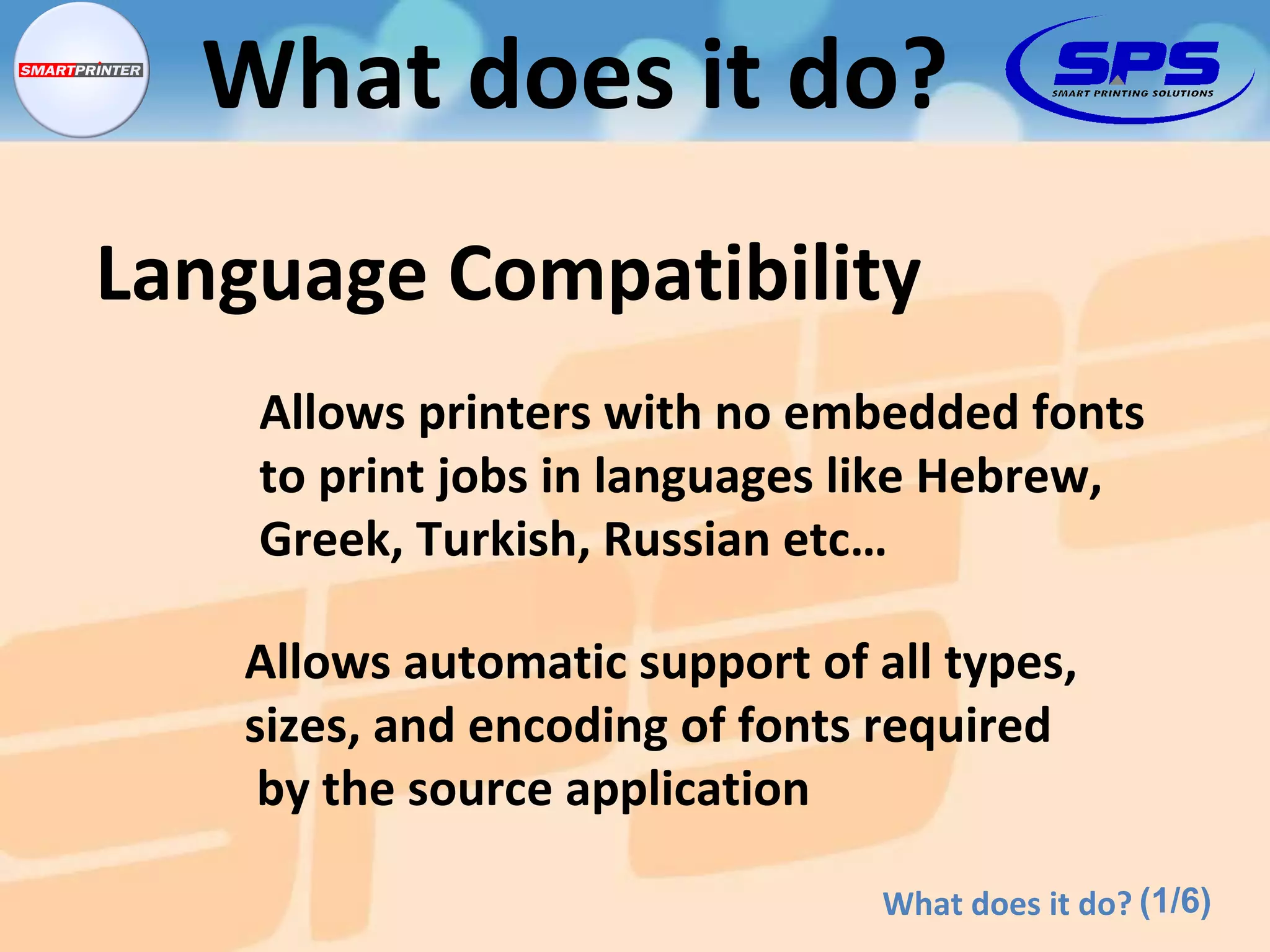 SMARTPRINTER

What does it do?

SPS
SMART PRINTING SOLUTIONS

Language Compatibility

Allows printers with no embedded fonts to print jobs in languages like Hebrew, Greek, Turkish, Russian etc…

Allows automatic support of all types, sizes, and encoding of fonts required by the source application

What does it do? (1/6)